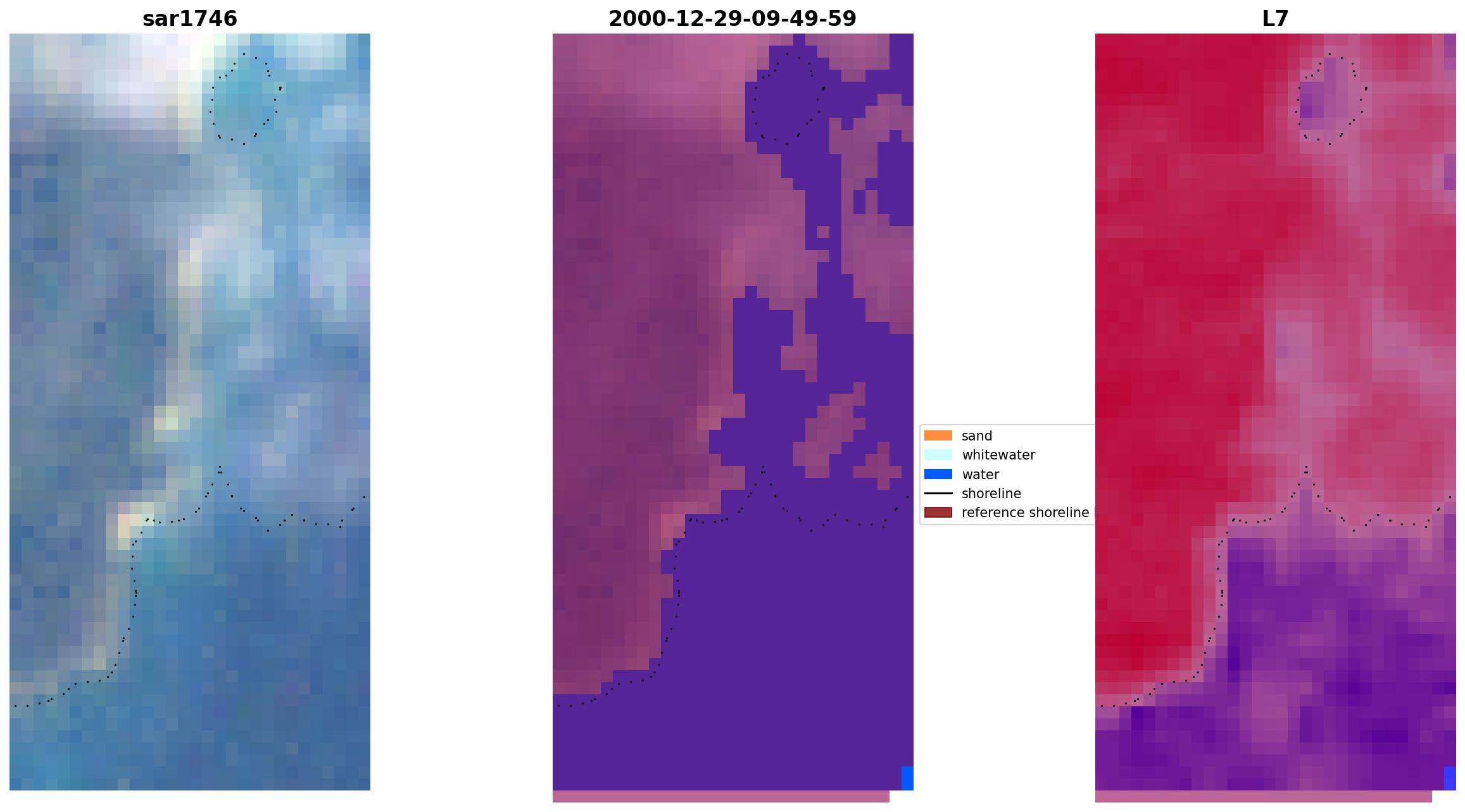 sar1746

2000-12-29-09-49-59

L7

sand
whitewater
water
shoreline
reference shoreline